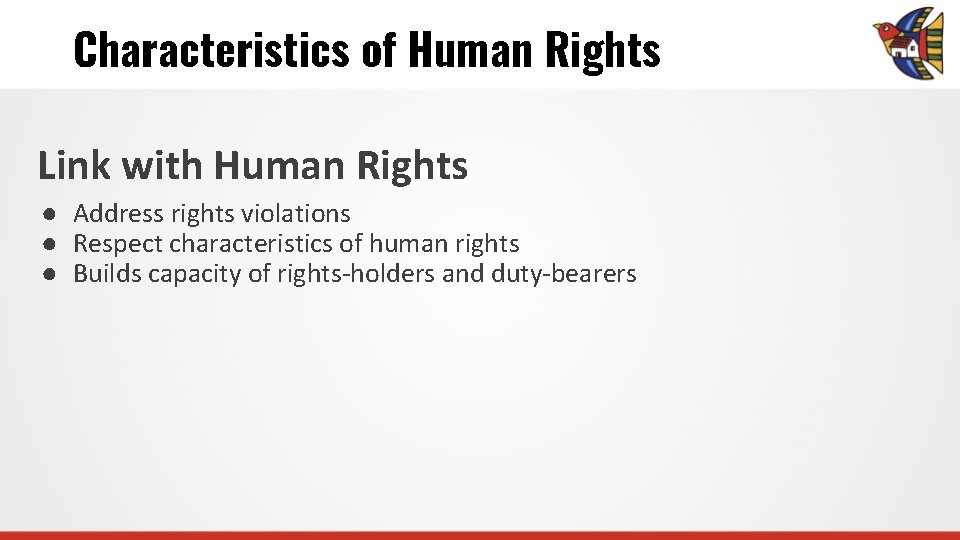 Characteristics of Human Rights

Link with Human Rights

● Address rights violations
● Respect characteristics of human rights
● Builds capacity of rights-holders and duty-bearers